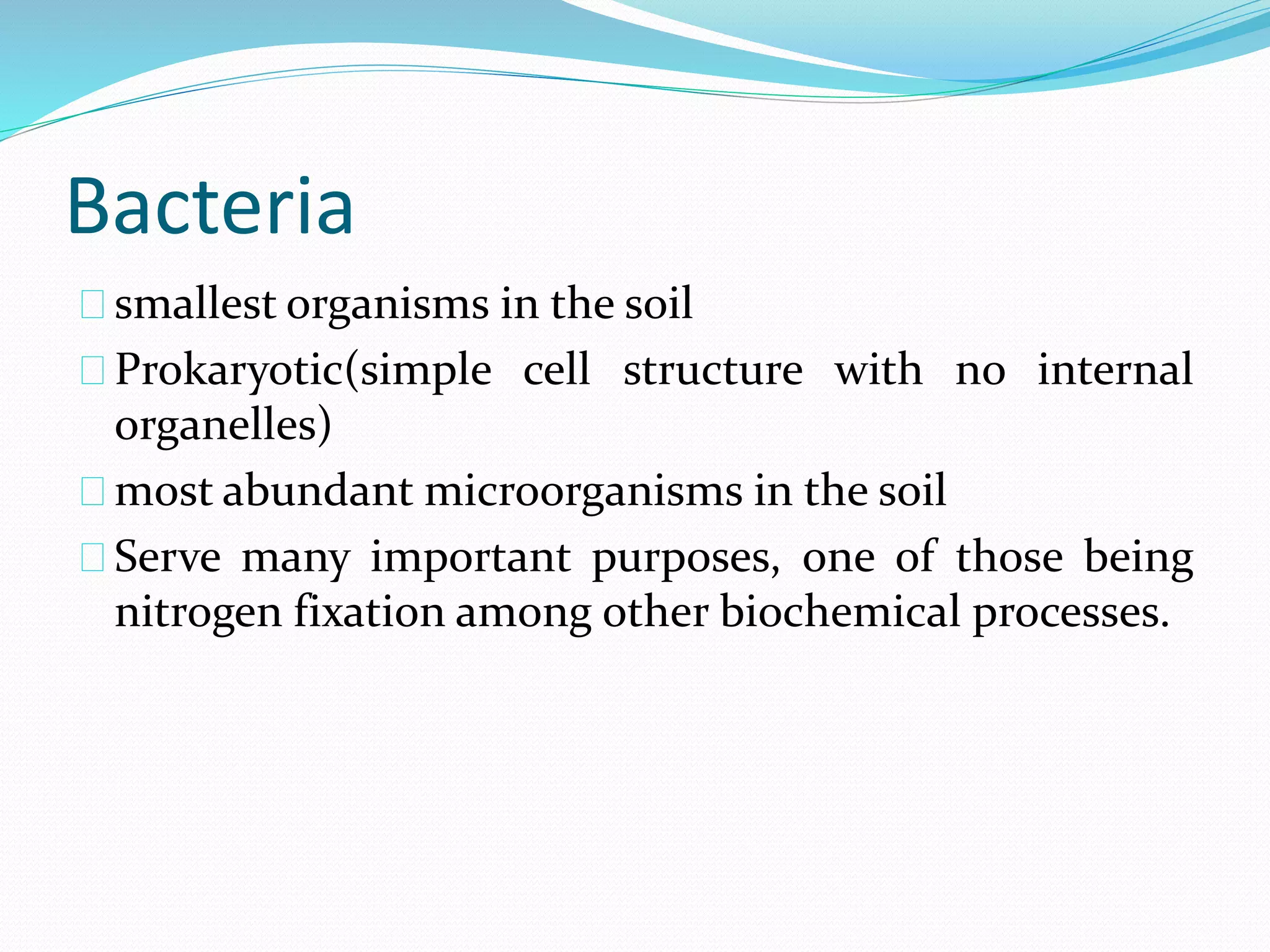 Bacteria

smallest organisms in the soil

Prokaryotic(simple cell structure with no internal organelles)

most abundant microorganisms in the soil

Serve many important purposes, one of those being nitrogen fixation among other biochemical processes.